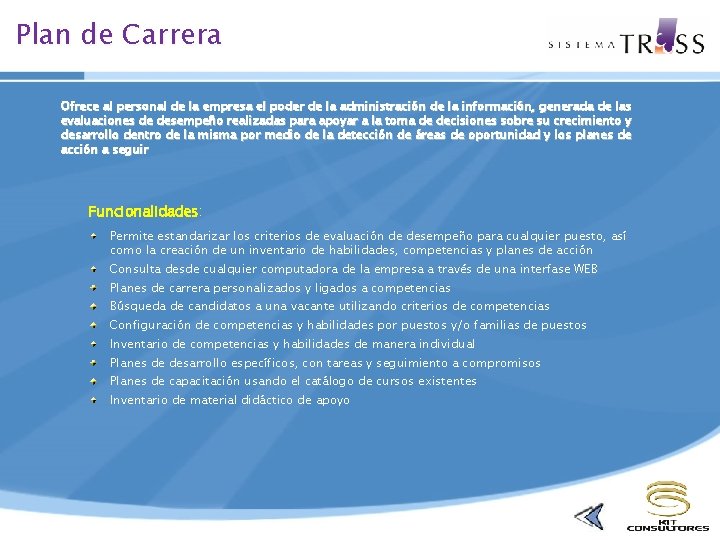 Plan de Carrera

SISTEMA TRESS

Ofrece al personal de la empresa el poder de la administración de la información, generada de las evaluaciones de desempeño realizadas para apoyar a la toma de decisiones sobre su crecimiento y desarrollo dentro de la misma por medio de la detección de áreas de oportunidad y los planes de acción a seguir

Funcionalidades:

Permite estandarizar los criterios de evaluación de desempeño para cualquier puesto, así como la creación de un inventario de habilidades, competencias y planes de acción

Consulta desde cualquier computadora de la empresa a través de una interfase WEB

Planes de carrera personalizados y ligados a competencias

Búsqueda de candidatos a una vacante utilizando criterios de competencias

Configuración de competencias y habilidades por puestos y/o familias de puestos

Inventario de competencias y habilidades de manera individual

Planes de desarrollo específicos, con tareas y seguimiento a compromisos

Planes de capacitación usando el catálogo de cursos existentes

Inventario de material didáctico de apoyo

KIT CONSULTORES